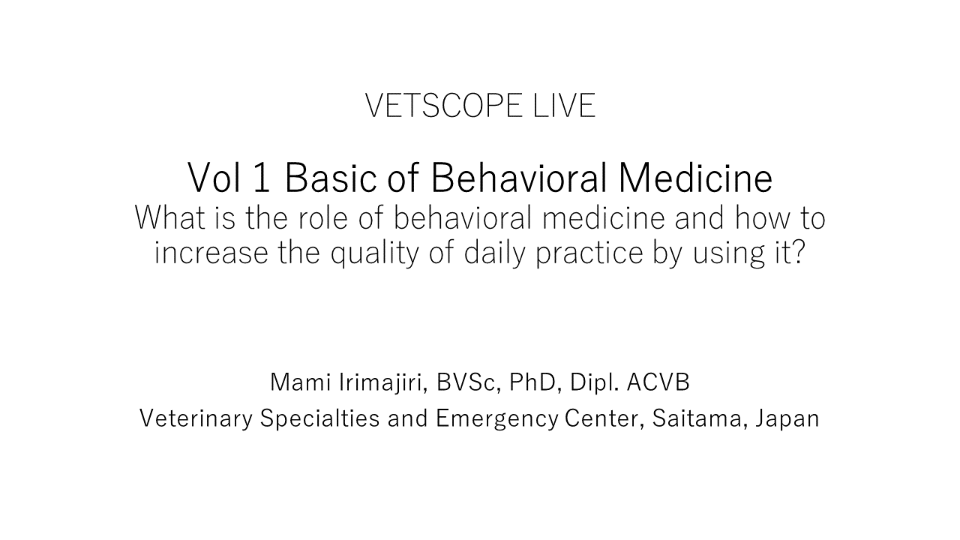 VETSCOPE LIVE

Vol 1 Basic of Behavioral Medicine
What is the role of behavioral medicine and how to increase the quality of daily practice by using it?

Mami Irimajiri, BVSc, PhD, Dipl. ACVB
Veterinary Specialties and Emergency Center, Saitama, Japan